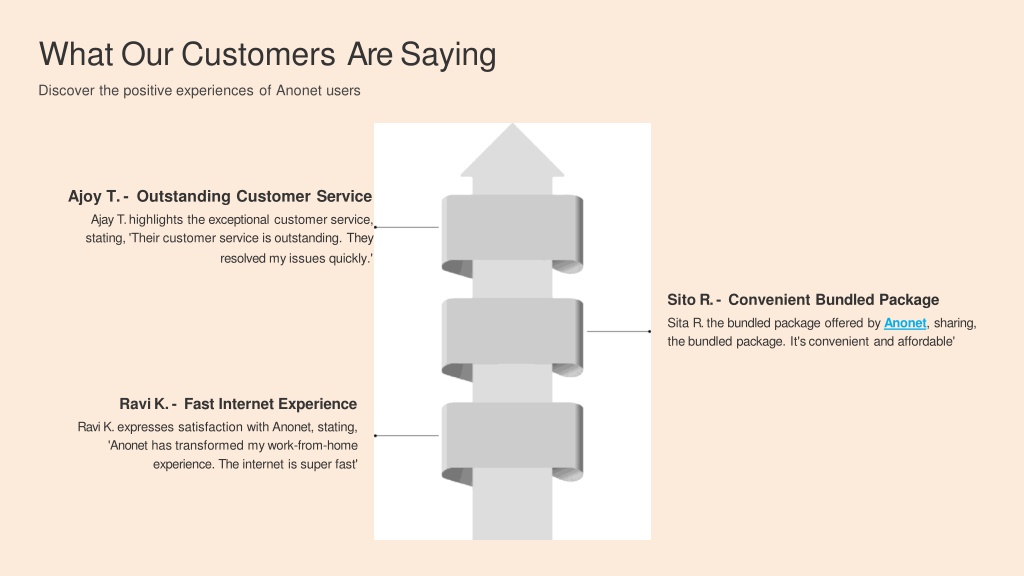 What Our Customers Are Saying

Discover the positive experiences of Anonet users

Ajoy T. - Outstanding Customer Service

Ajay T. highlights the exceptional customer service, stating, 'Their customer service is outstanding. They resolved my issues quickly.'

Sito R. - Convenient Bundled Package

Sita R. the bundled package offered by Anonet, sharing, the bundled package. It's convenient and affordable'

Ravi K. - Fast Internet Experience

Ravi K. expresses satisfaction with Anonet, stating, 'Anonet has transformed my work-from-home experience. The internet is super fast'